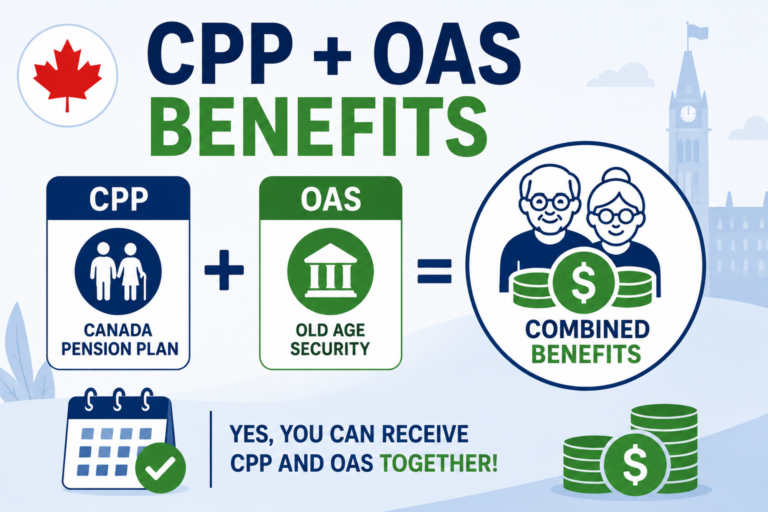 CPP + OAS
BENEFITS

CPP

CANADA PENSION PLAN

+

OAS

OLD AGE SECURITY

=

$

COMBINED BENEFITS

YES, YOU CAN RECEIVE CPP AND OAS TOGETHER!

$